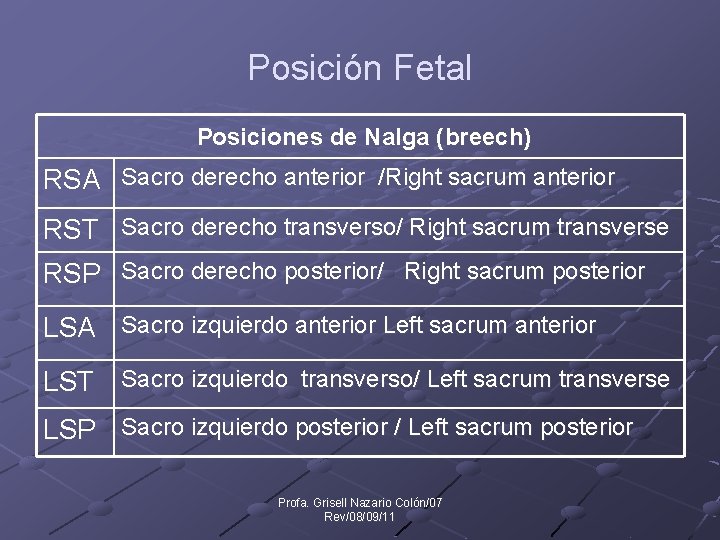 Posición Fetal

| Posiciones de Nalga (breech) | |
|---|---|
| RSA | Sacro derecho anterior /Right sacrum anterior |
| RST | Sacro derecho transverso/ Right sacrum transverse |
| RSP | Sacro derecho posterior/ Right sacrum posterior |
| LSA | Sacro izquierdo anterior Left sacrum anterior |
| LST | Sacro izquierdo transverso/ Left sacrum transverse |
| LSP | Sacro izquierdo posterior / Left sacrum posterior |

Profa. Grisell Nazario Colón/07
Rev/08/09/11